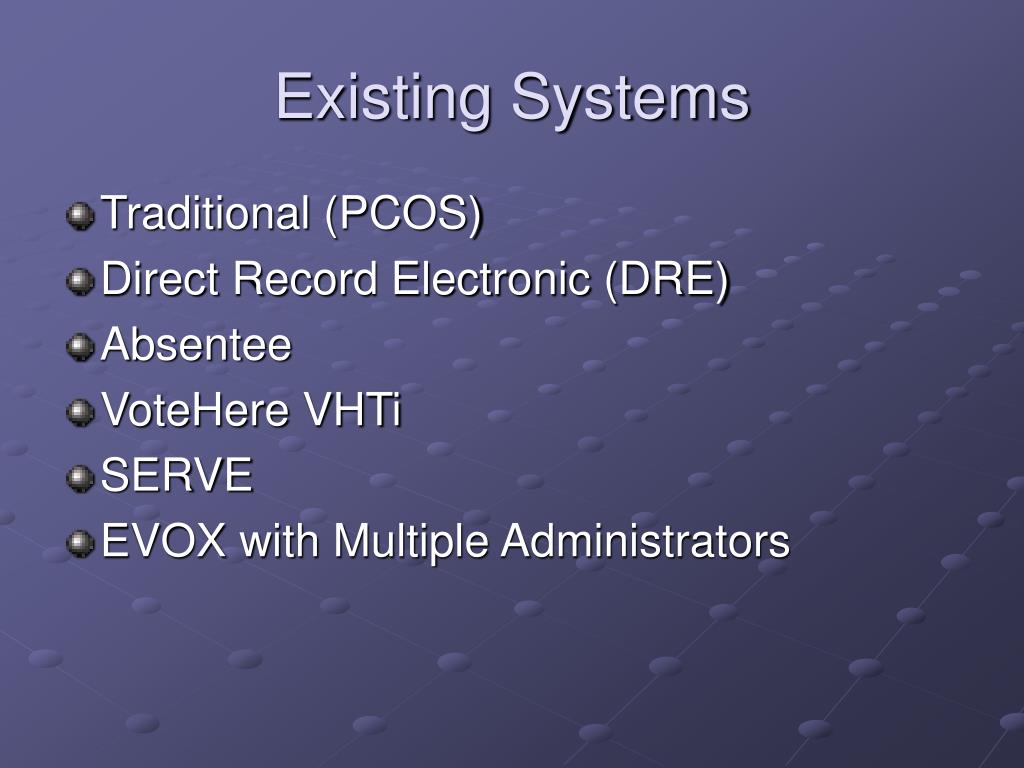 Existing Systems

Traditional (PCOS)
Direct Record Electronic (DRE)
Absentee
VoteHere VHTi
SERVE
EVOX with Multiple Administrators